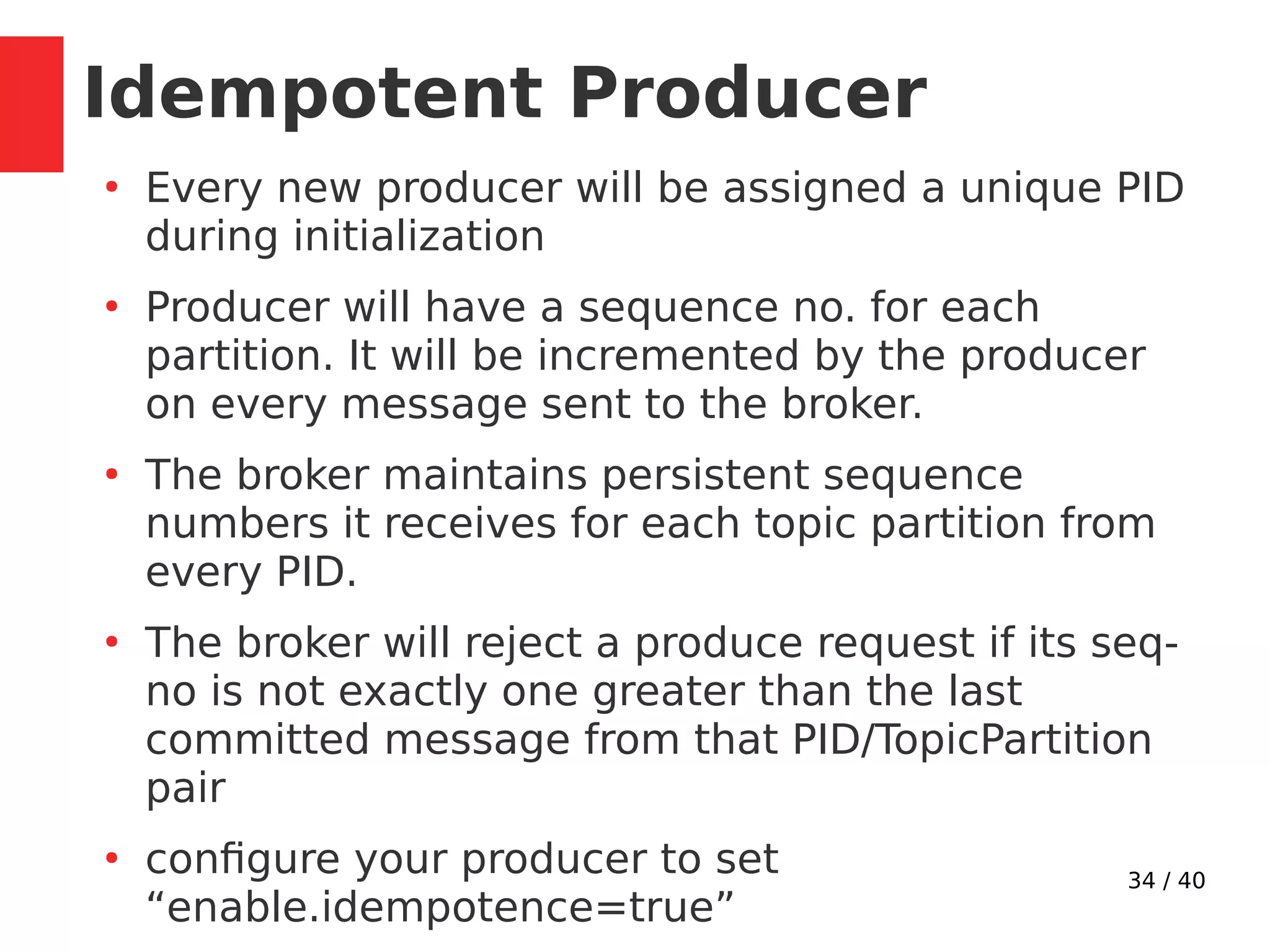 Idempotent Producer

• Every new producer will be assigned a unique PID during initialization

• Producer will have a sequence no. for each partition. It will be incremented by the producer on every message sent to the broker.

• The broker maintains persistent sequence numbers it receives for each topic partition from every PID.

• The broker will reject a produce request if its seq-no is not exactly one greater than the last committed message from that PID/TopicPartition pair

• configure your producer to set “enable.idempotence=true”

34 / 40